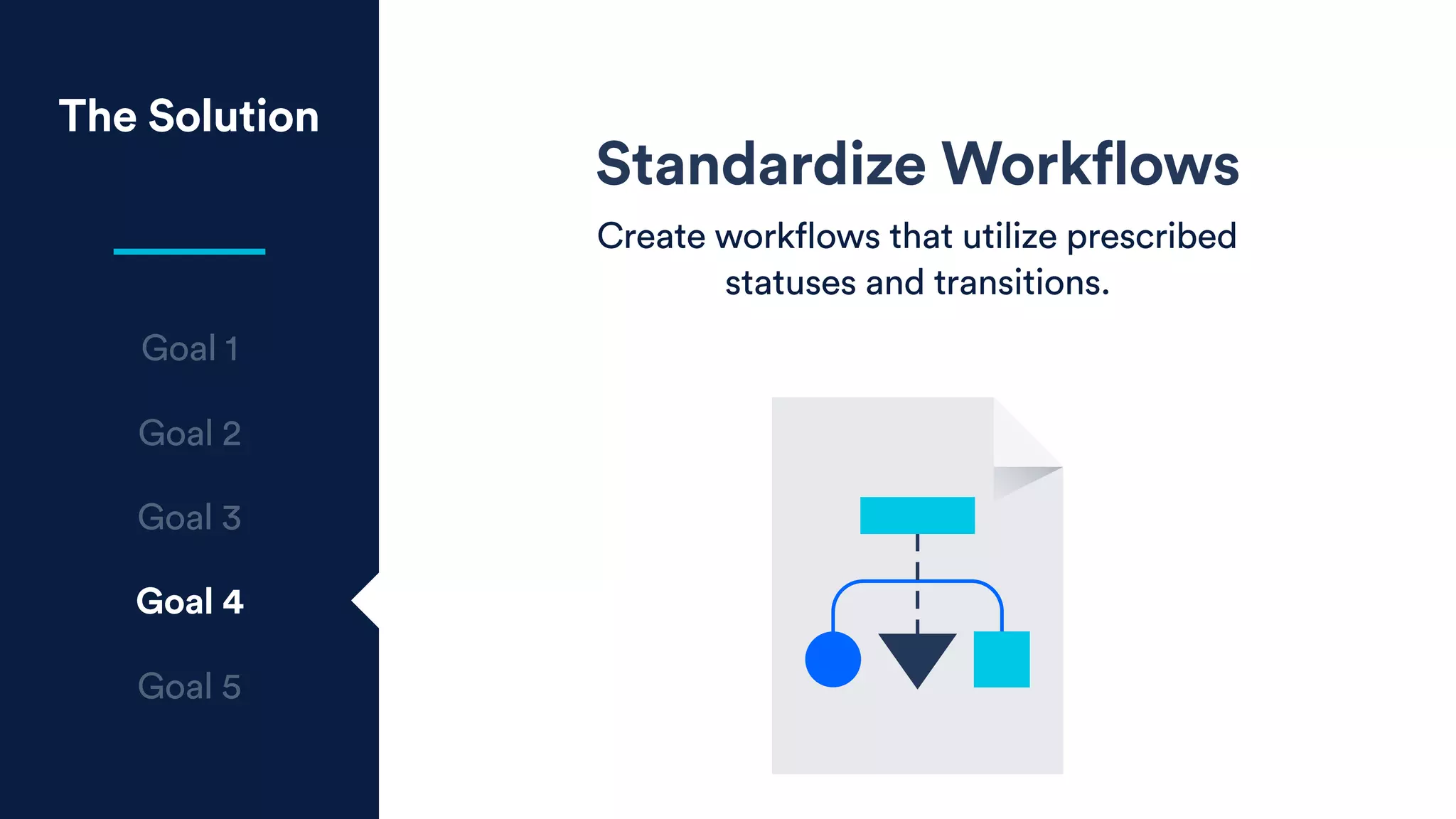 The Solution

Goal 1

Goal 2

Goal 3

Goal 4

Goal 5

Standardize Workflows

Create workflows that utilize prescribed statuses and transitions.